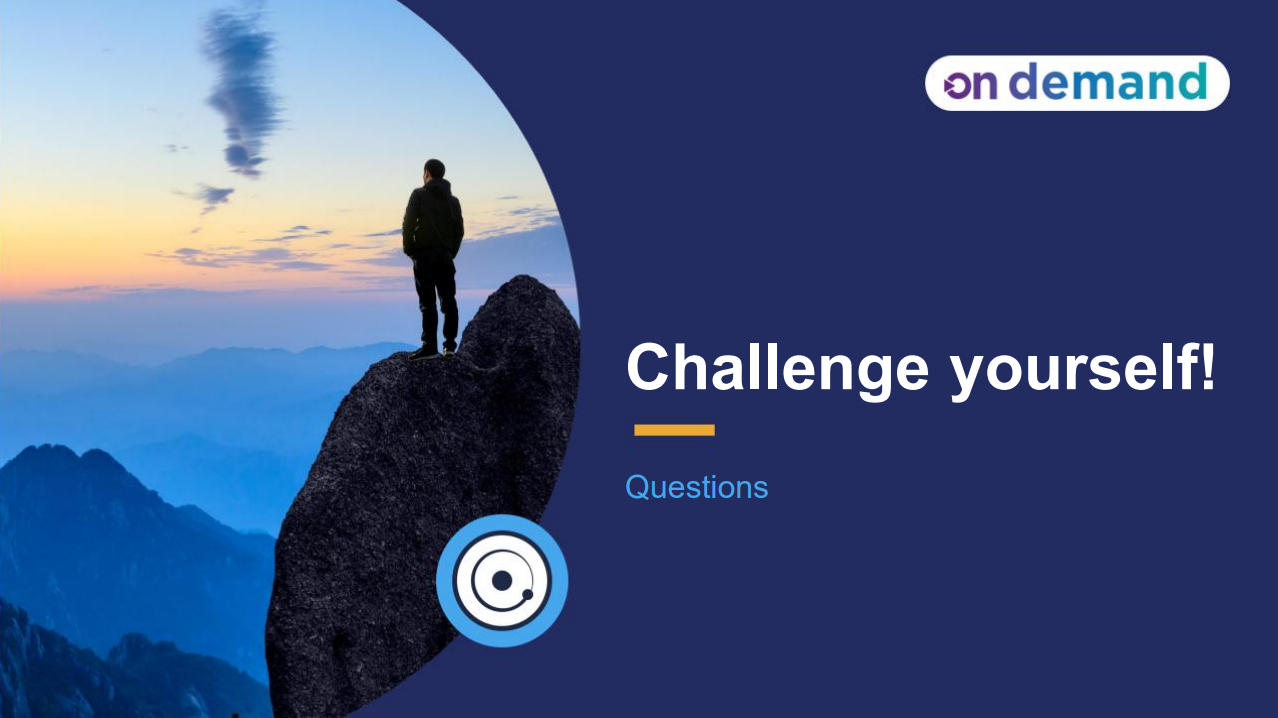 on demand

Challenge yourself!

Questions